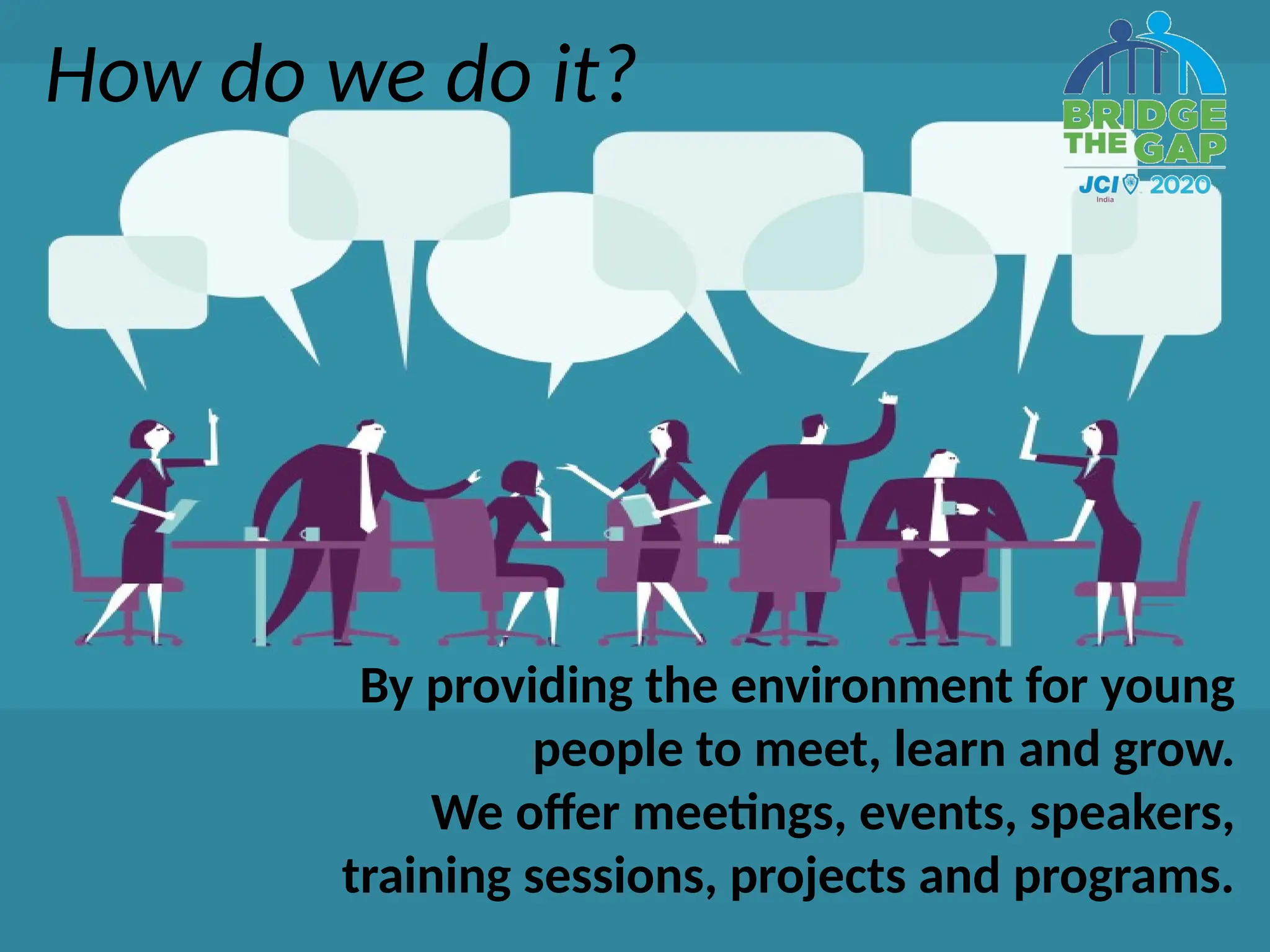 How do we do it?

BRIDGE THE GAP
JCI India 2020

By providing the environment for young people to meet, learn and grow.
We offer meetings, events, speakers, training sessions, projects and programs.